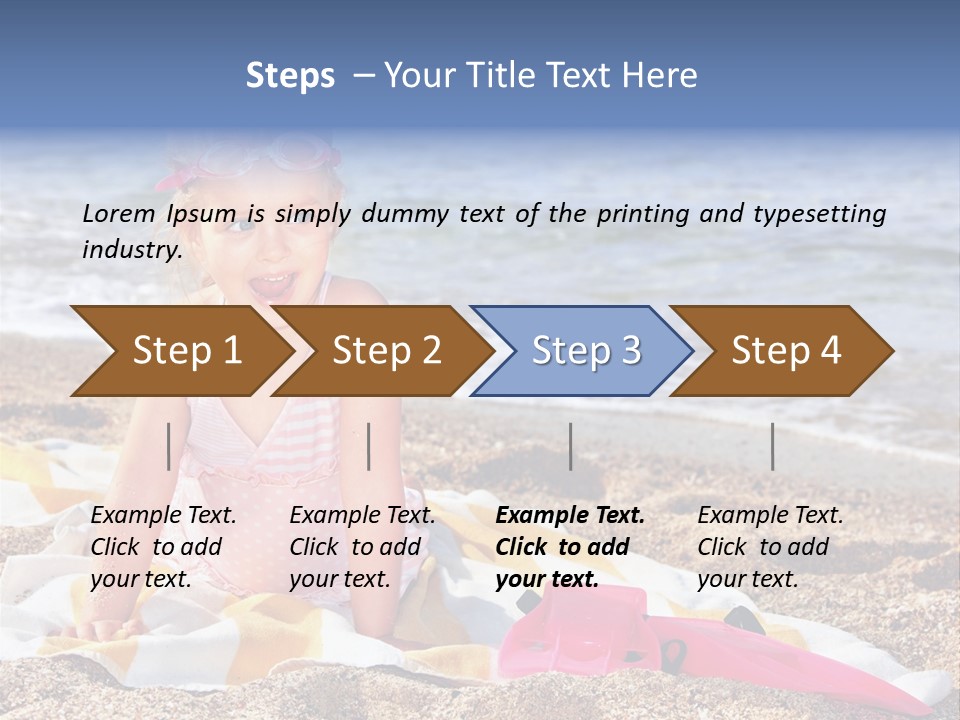 Steps – Your Title Text Here

Lorem Ipsum is simply dummy text of the printing and typesetting industry.

Step 1

Step 2

Step 3

Step 4

Example Text. Click to add your text.

Example Text. Click to add your text.

Example Text. Click to add your text.

Example Text. Click to add your text.